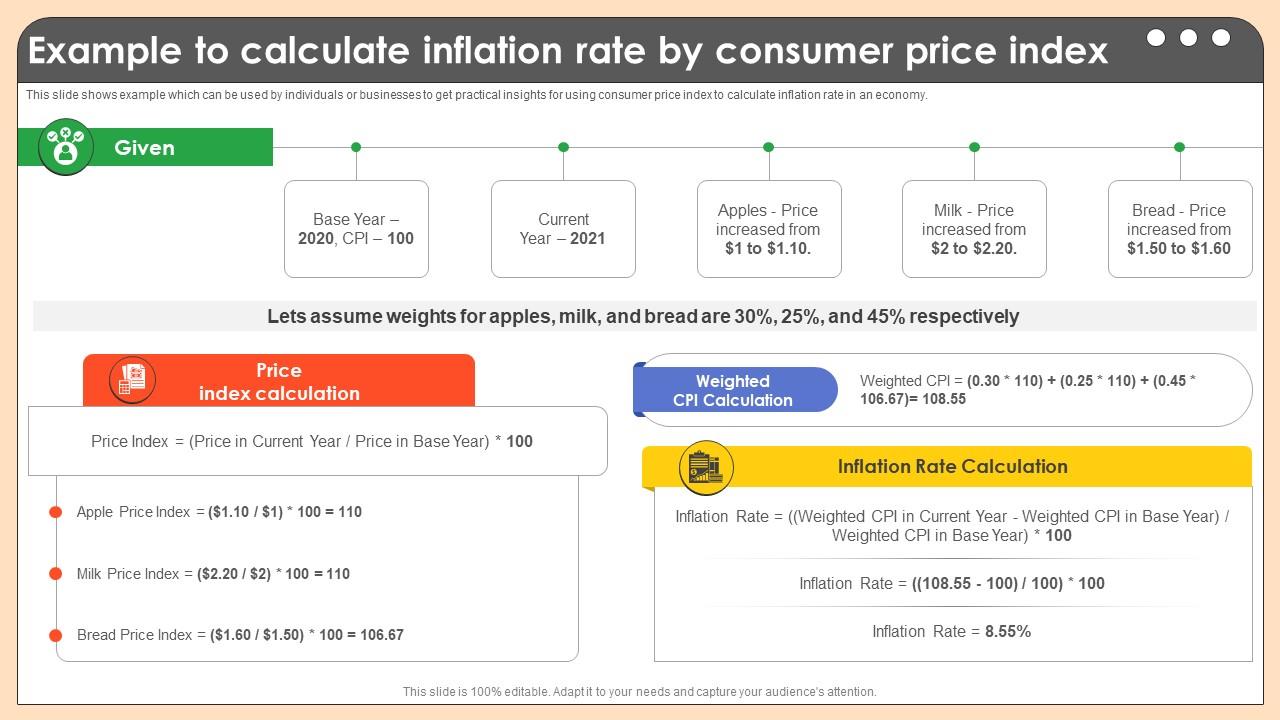 Example to calculate inflation rate by consumer price index

This slide shows example which can be used by individuals or businesses to get practical insights for using consumer price index to calculate inflation rate in an economy.

Given

Base Year – 2020, CPI – 100

Current Year – 2021

Apples - Price increased from $1 to $1.10.

Milk - Price increased from $2 to $2.20.

Bread - Price increased from $1.50 to $1.60

Lets assume weights for apples, milk, and bread are 30%, 25%, and 45% respectively

Price index calculation

Price Index = (Price in Current Year / Price in Base Year) * 100

Apple Price Index = ($1.10 / $1) * 100 = 110

Milk Price Index = ($2.20 / $2) * 100 = 110

Bread Price Index = ($1.60 / $1.50) * 100 = 106.67

Weighted CPI Calculation

Weighted CPI = (0.30 * 110) + (0.25 * 110) + (0.45 * 106.67)= 108.55

Inflation Rate Calculation

Inflation Rate = ((Weighted CPI in Current Year - Weighted CPI in Base Year) / Weighted CPI in Base Year) * 100

Inflation Rate = ((108.55 - 100) / 100) * 100

Inflation Rate = 8.55%

This slide is 100% editable. Adapt it to your needs and capture your audience's attention.